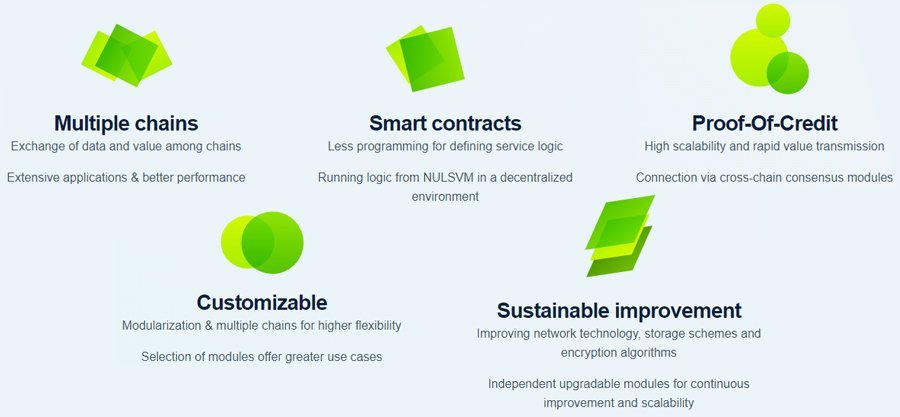 Multiple chains
Exchange of data and value among chains

Extensive applications & better performance

Smart contracts
Less programming for defining service logic

Running logic from NULSVM in a decentralized environment

Proof-Of-Credit
High scalability and rapid value transmission

Connection via cross-chain consensus modules

Customizable
Modularization & multiple chains for higher flexibility

Selection of modules offer greater use cases

Sustainable improvement
Improving network technology, storage schemes and encryption algorithms

Independent upgradable modules for continuous improvement and scalability